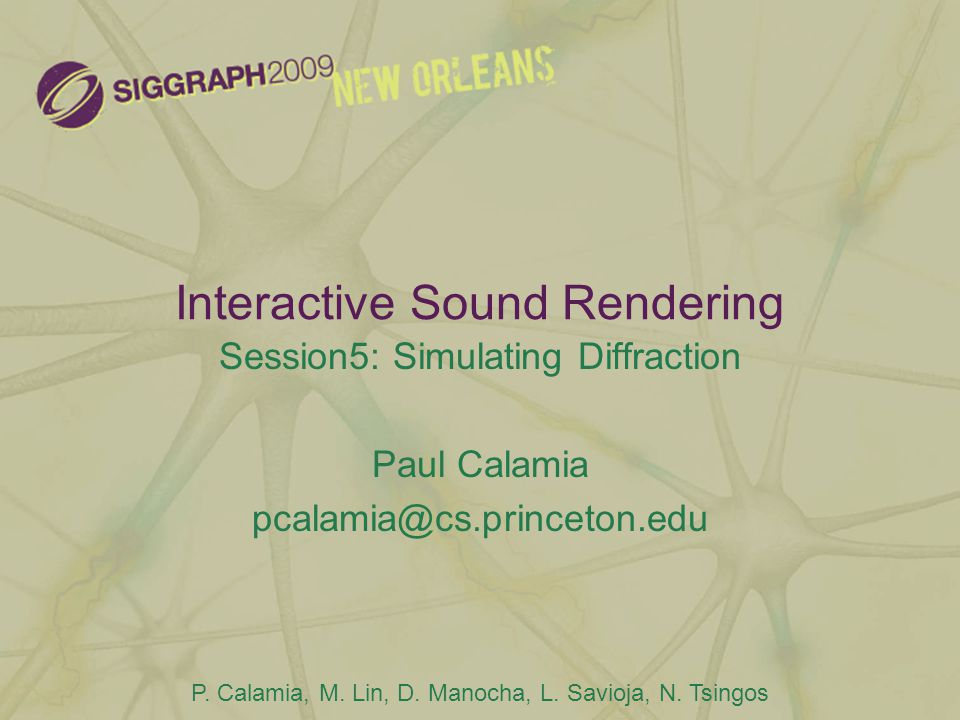 SIGGRAPH2009 NEW ORLEANS

Interactive Sound Rendering
Session5: Simulating Diffraction

Paul Calamia
pcalamia@cs.princeton.edu

P. Calamia, M. Lin, D. Manocha, L. Savioja, N. Tsingos